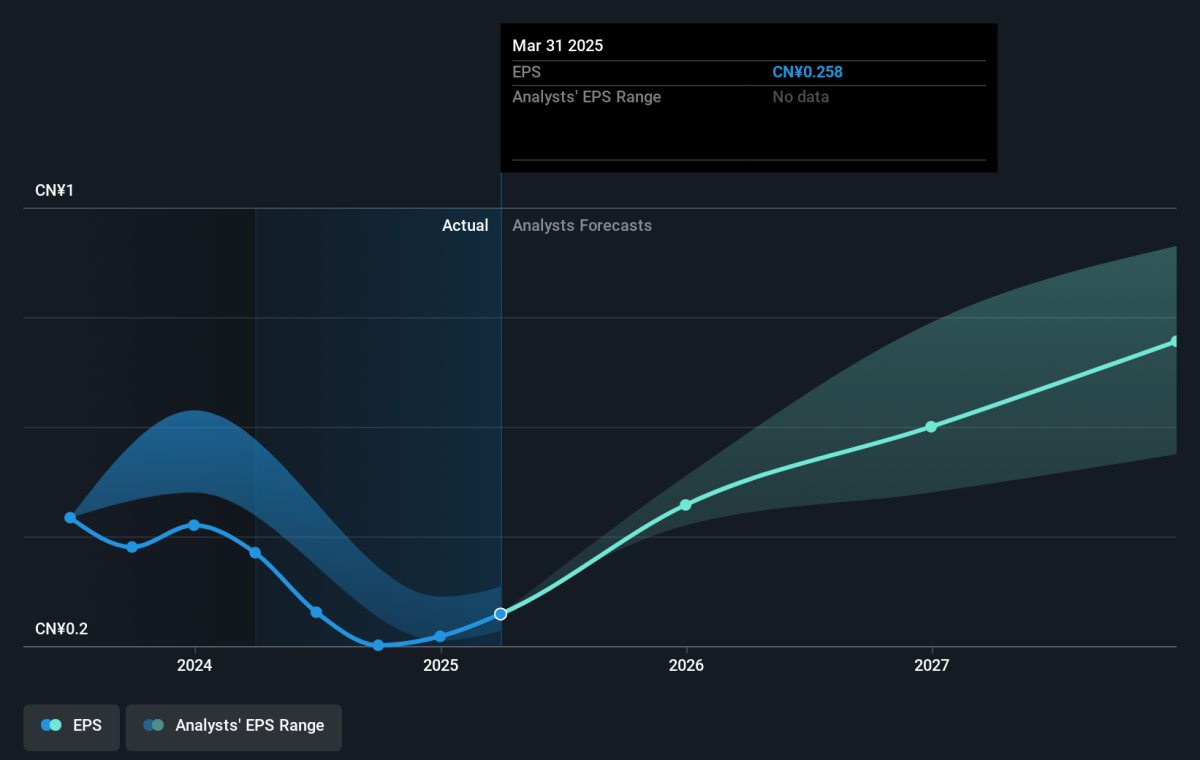 Mar 31 2025

| EPS | CN¥0.258 |
|---|---|
| Analysts' EPS Range | No data |

CN¥1

Actual

Analysts Forecasts

CN¥0.2

2024

2025

2026

2027

EPS

Analysts' EPS Range